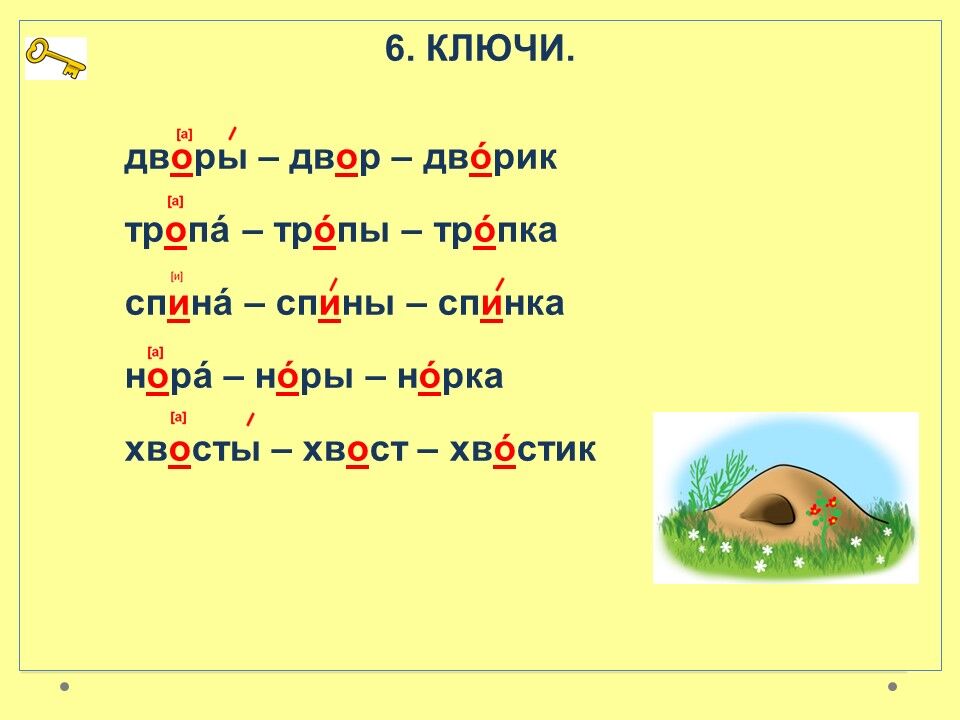 6. КЛЮЧИ.

[а]
дворы́ – двор – дво́рик

[а]
тропа́ – тро́пы – тро́пка

[и]
спина́ – спи́ны – спи́нка

[а]
нора́ – но́ры – но́рка

[а]
хвосты́ – хвост – хво́стик